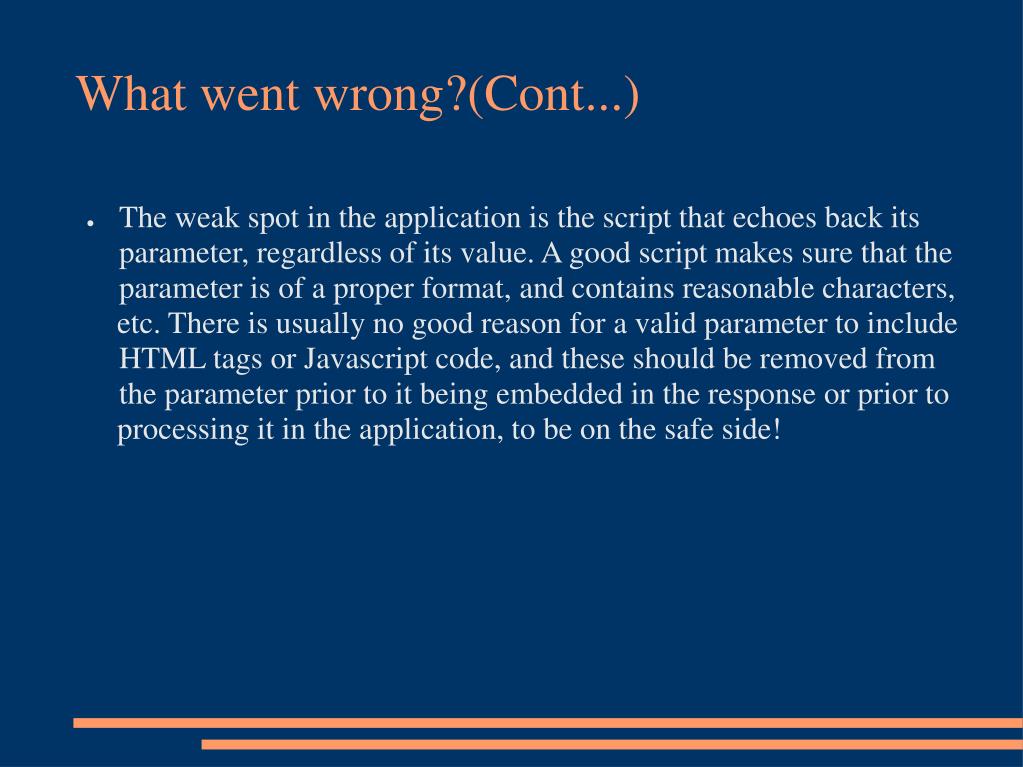 What went wrong?(Cont...)

● The weak spot in the application is the script that echoes back its parameter, regardless of its value. A good script makes sure that the parameter is of a proper format, and contains reasonable characters, etc. There is usually no good reason for a valid parameter to include HTML tags or Javascript code, and these should be removed from the parameter prior to it being embedded in the response or prior to processing it in the application, to be on the safe side!